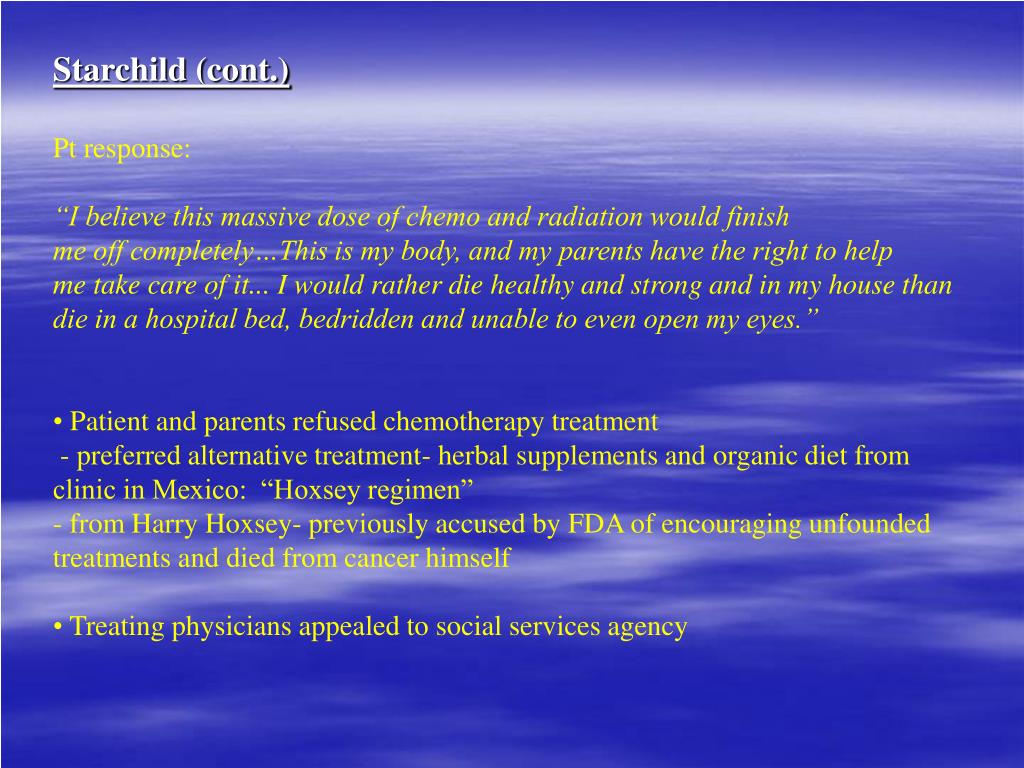 Starchild (cont.)

Pt response:

“I believe this massive dose of chemo and radiation would finish me off completely…This is my body, and my parents have the right to help me take care of it... I would rather die healthy and strong and in my house than die in a hospital bed, bedridden and unable to even open my eyes.”

• Patient and parents refused chemotherapy treatment
- preferred alternative treatment- herbal supplements and organic diet from clinic in Mexico: “Hoxsey regimen”
- from Harry Hoxsey- previously accused by FDA of encouraging unfounded treatments and died from cancer himself

• Treating physicians appealed to social services agency